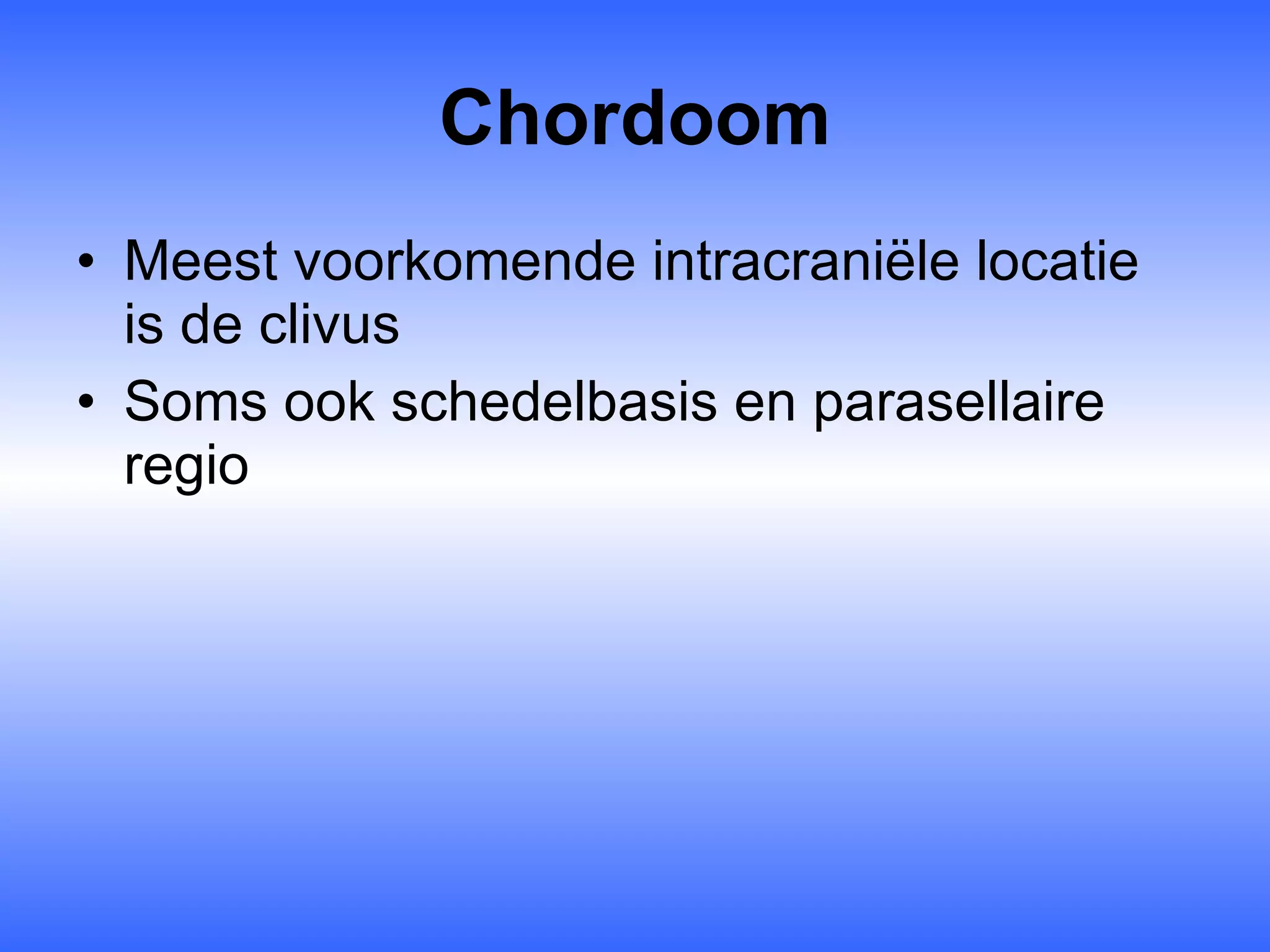 Chordoom

• Meest voorkomende intracraniële locatie is de clivus
• Soms ook schedelbasis en parasellaire regio